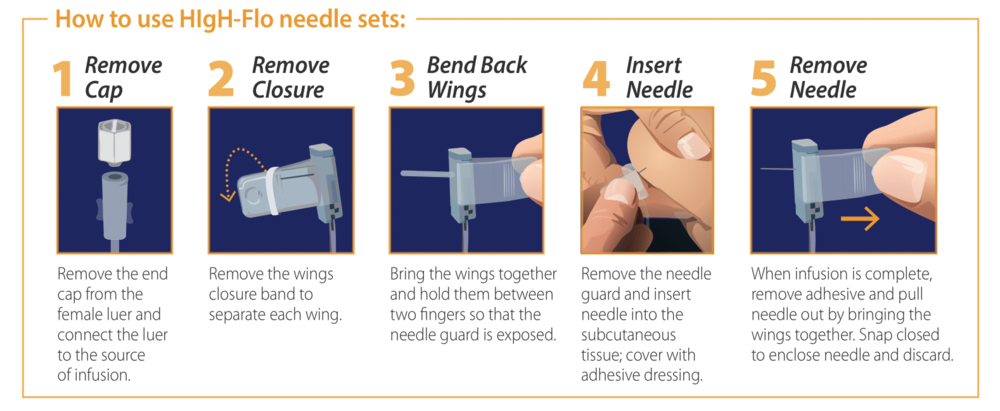 How to use HIgH-Flo needle sets:

1 Remove Cap

Remove the end cap from the female luer and connect the luer to the source of infusion.

2 Remove Closure

Remove the wings closure band to separate each wing.

3 Bend Back Wings

Bring the wings together and hold them between two fingers so that the needle guard is exposed.

4 Insert Needle

Remove the needle guard and insert needle into the subcutaneous tissue; cover with adhesive dressing.

5 Remove Needle

When infusion is complete, remove adhesive and pull needle out by bringing the wings together. Snap closed to enclose needle and discard.